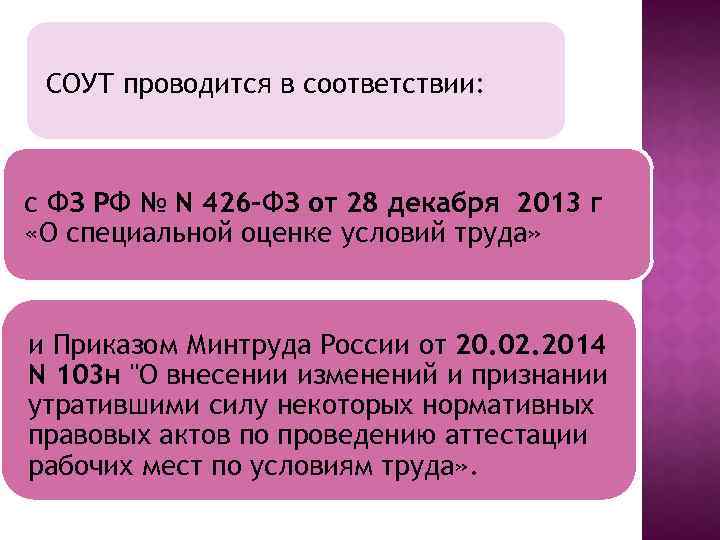 СОУТ проводится в соответствии:

с ФЗ РФ № N 426-ФЗ от 28 декабря 2013 г «О специальной оценке условий труда»

и Приказом Минтруда России от 20.02.2014 N 103н "О внесении изменений и признании утратившими силу некоторых нормативных правовых актов по проведению аттестации рабочих мест по условиям труда».